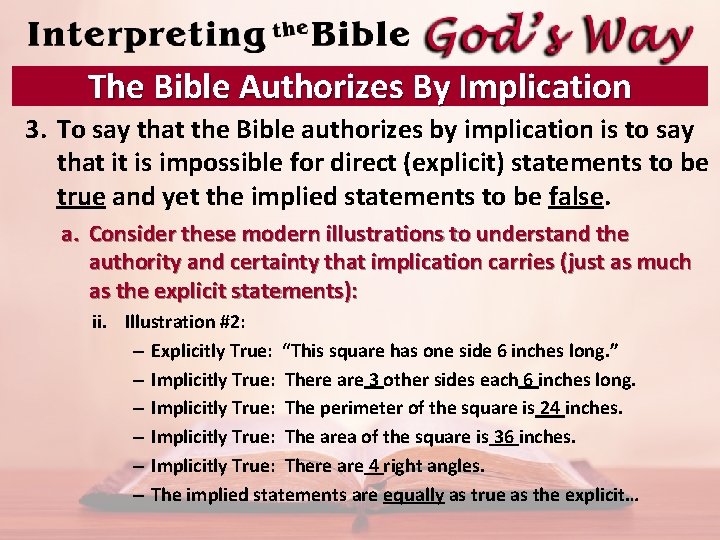 Interpreting the Bible God's Way

The Bible Authorizes By Implication

3. To say that the Bible authorizes by implication is to say that it is impossible for direct (explicit) statements to be true and yet the implied statements to be false.

a. Consider these modern illustrations to understand the authority and certainty that implication carries (just as much as the explicit statements):

ii. Illustration #2:

– Explicitly True: "This square has one side 6 inches long."

– Implicitly True: There are 3 other sides each 6 inches long.

– Implicitly True: The perimeter of the square is 24 inches.

– Implicitly True: The area of the square is 36 inches.

– Implicitly True: There are 4 right angles.

– The implied statements are equally as true as the explicit…